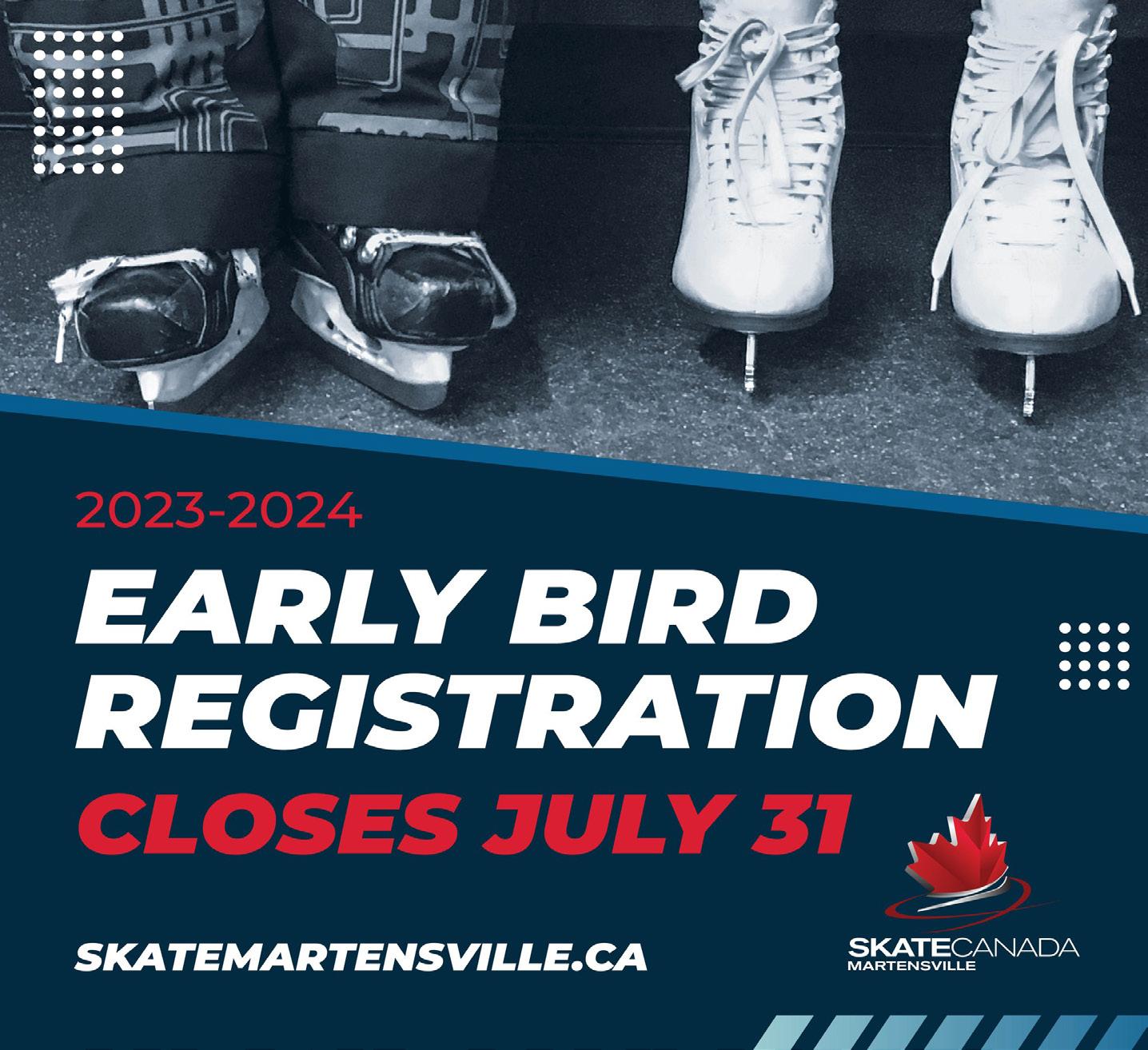 2023-2024

EARLY BIRD REGISTRATION

CLOSES JULY 31

SKATEMARTENSVILLE.CA

SKATECANADA
MARTENSVILLE